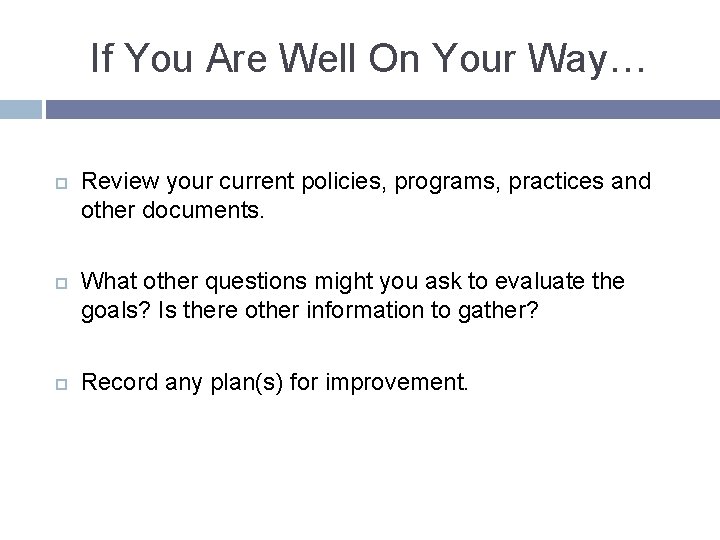 If You Are Well On Your Way…

Review your current policies, programs, practices and other documents.

What other questions might you ask to evaluate the goals? Is there other information to gather?

Record any plan(s) for improvement.